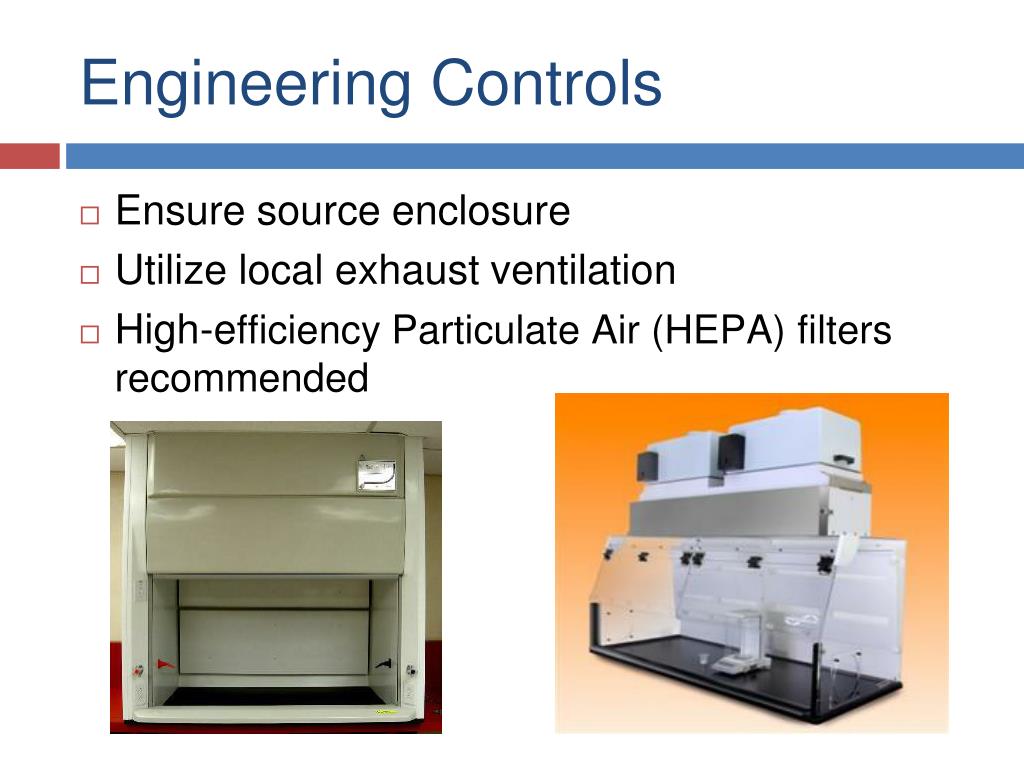 Engineering Controls

□ Ensure source enclosure
□ Utilize local exhaust ventilation
□ High-efficiency Particulate Air (HEPA) filters recommended